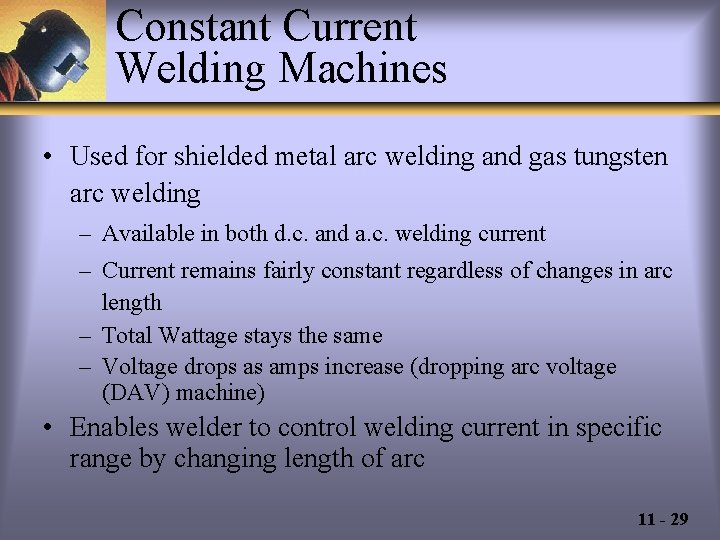 Constant Current Welding Machines

• Used for shielded metal arc welding and gas tungsten arc welding

– Available in both d.c. and a.c. welding current

– Current remains fairly constant regardless of changes in arc length

– Total Wattage stays the same

– Voltage drops as amps increase (dropping arc voltage (DAV) machine)

• Enables welder to control welding current in specific range by changing length of arc

11 - 29